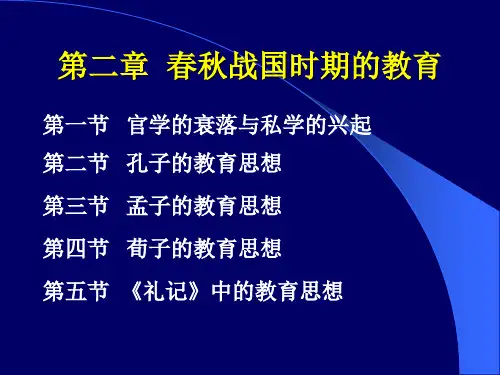 第二章 春秋战国时期的教育

第一节 官学的衰落与私学的兴起

第二节 孔子的教育思想

第三节 孟子的教育思想

第四节 荀子的教育思想

第五节 《礼记》中的教育思想